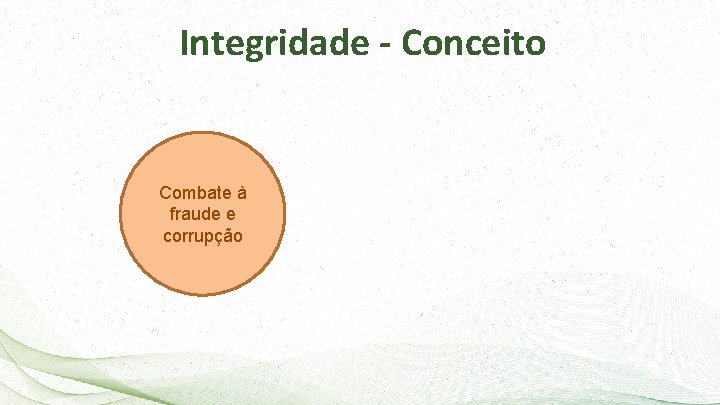 Integridade - Conceito

Combate à fraude e corrupção